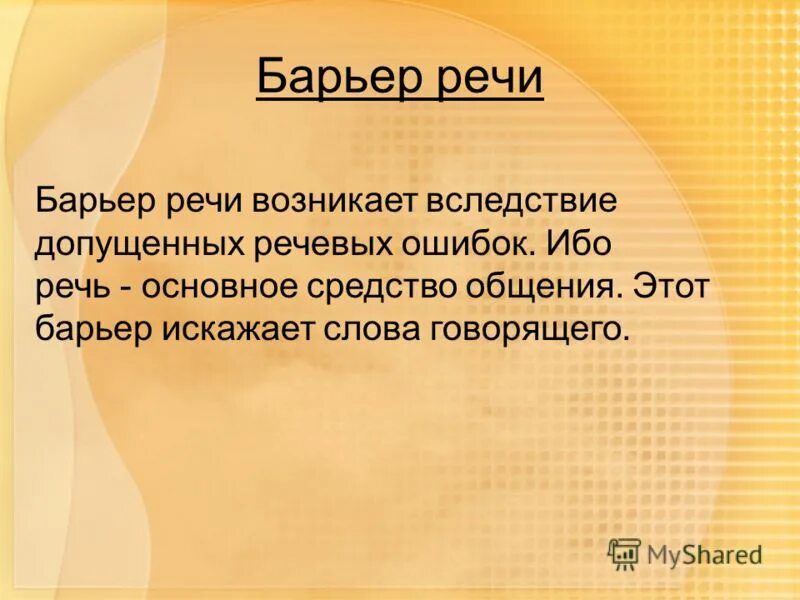 Барьер речи

Барьер речи возникает вследствие допущенных речевых ошибок. Ибо речь - основное средство общения. Этот барьер искажает слова говорящего.

MyShared